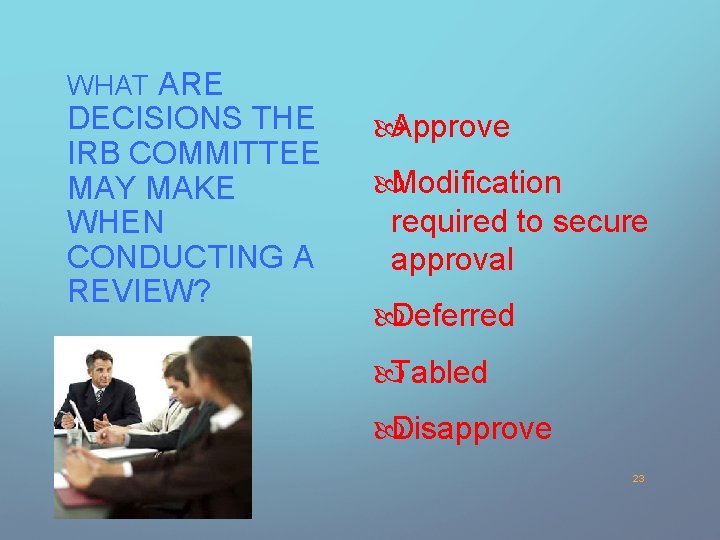 WHAT ARE DECISIONS THE IRB COMMITTEE MAY MAKE WHEN CONDUCTING A REVIEW?

Approve

Modification required to secure approval

Deferred

Tabled

Disapprove

23